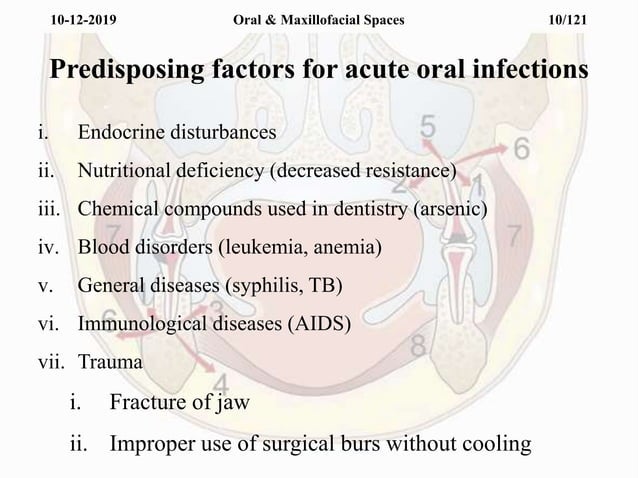 10-12-2019 Oral & Maxillofacial Spaces 10/121

Predisposing factors for acute oral infections

i. Endocrine disturbances
ii. Nutritional deficiency (decreased resistance)
iii. Chemical compounds used in dentistry (arsenic)
iv. Blood disorders (leukemia, anemia)
v. General diseases (syphilis, TB)
vi. Immunological diseases (AIDS)
vii. Trauma
i. Fracture of jaw
ii. Improper use of surgical burs without cooling

5 6 2 1 7 7 6 3 8 4